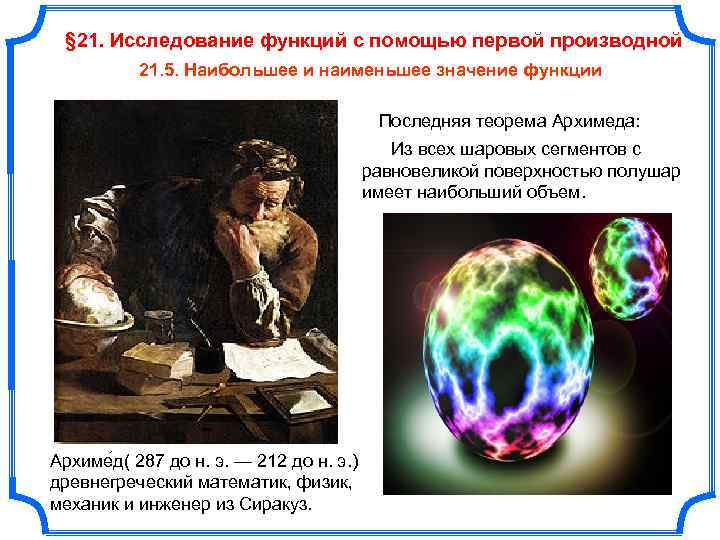 §21. Исследование функций с помощью первой производной

21.5. Наибольшее и наименьшее значение функции

Последняя теорема Архимеда:

Из всех шаровых сегментов с равновеликой поверхностью полушар имеет наибольший объем.

Архиме́д( 287 до н. э. — 212 до н. э.) древнегреческий математик, физик, механик и инженер из Сиракуз.